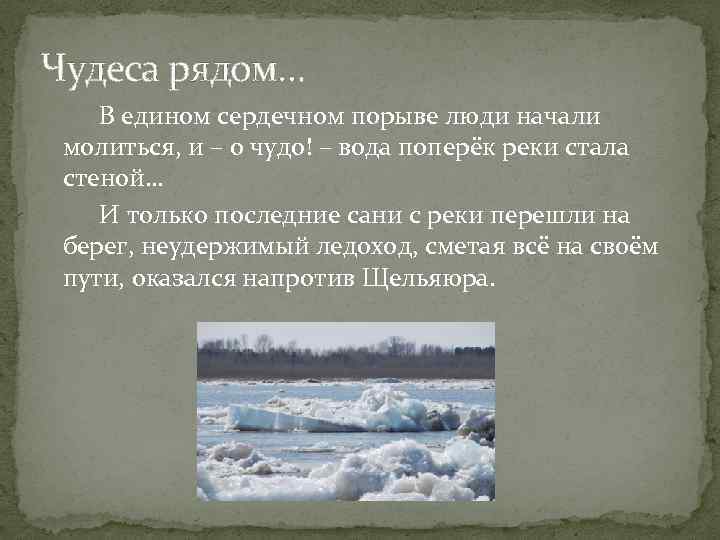 Чудеса рядом…

В едином сердечном порыве люди начали молиться, и – о чудо! – вода поперёк реки стала стеной…

И только последние сани с реки перешли на берег, неудержимый ледоход, сметая всё на своём пути, оказался напротив Щельяюра.